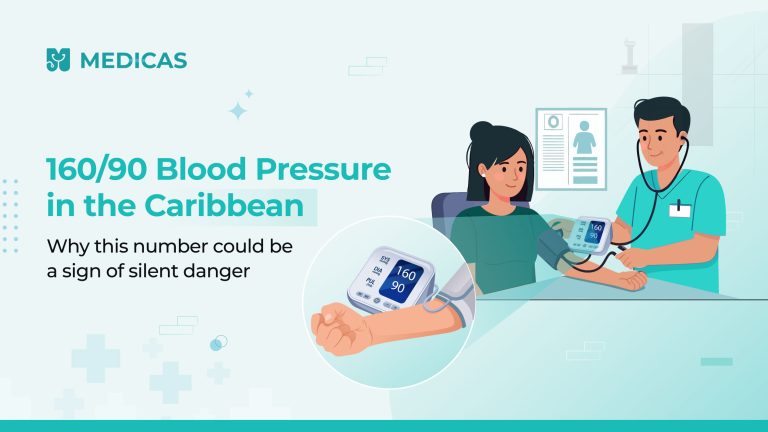 MEDICAS

160/90 Blood Pressure in the Caribbean

Why this number could be a sign of silent danger

SYS
DIA
PUL
160
90

160
90